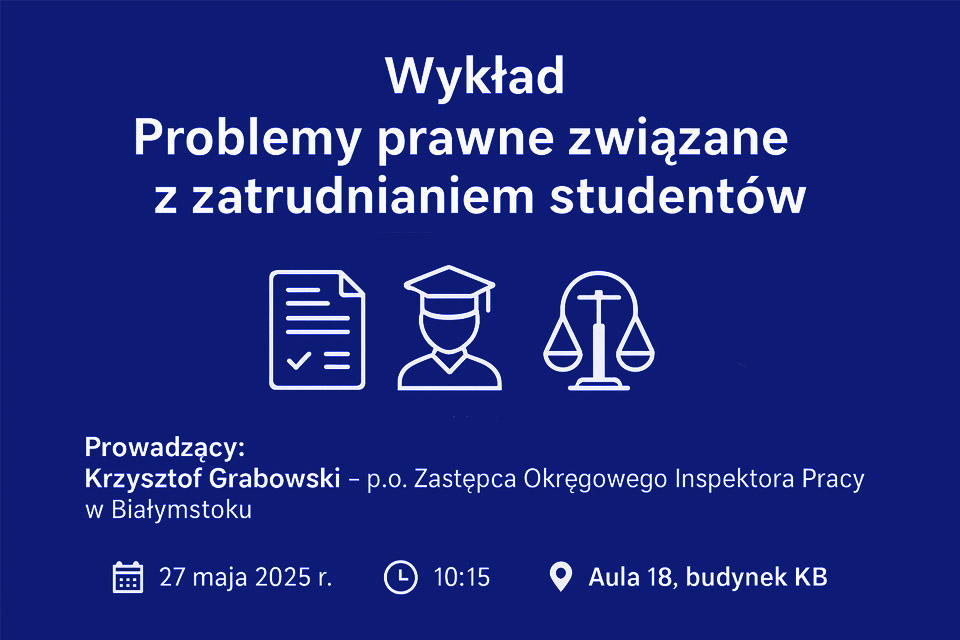 Wykład
Problemy prawne związane z zatrudnianiem studentów

Prowadzący:
Krzysztof Grabowski – p.o. Zastępca Okręgowego Inspektora Pracy w Białymstoku

27 maja 2025 r.   10:15   Aula 18, budynek KB